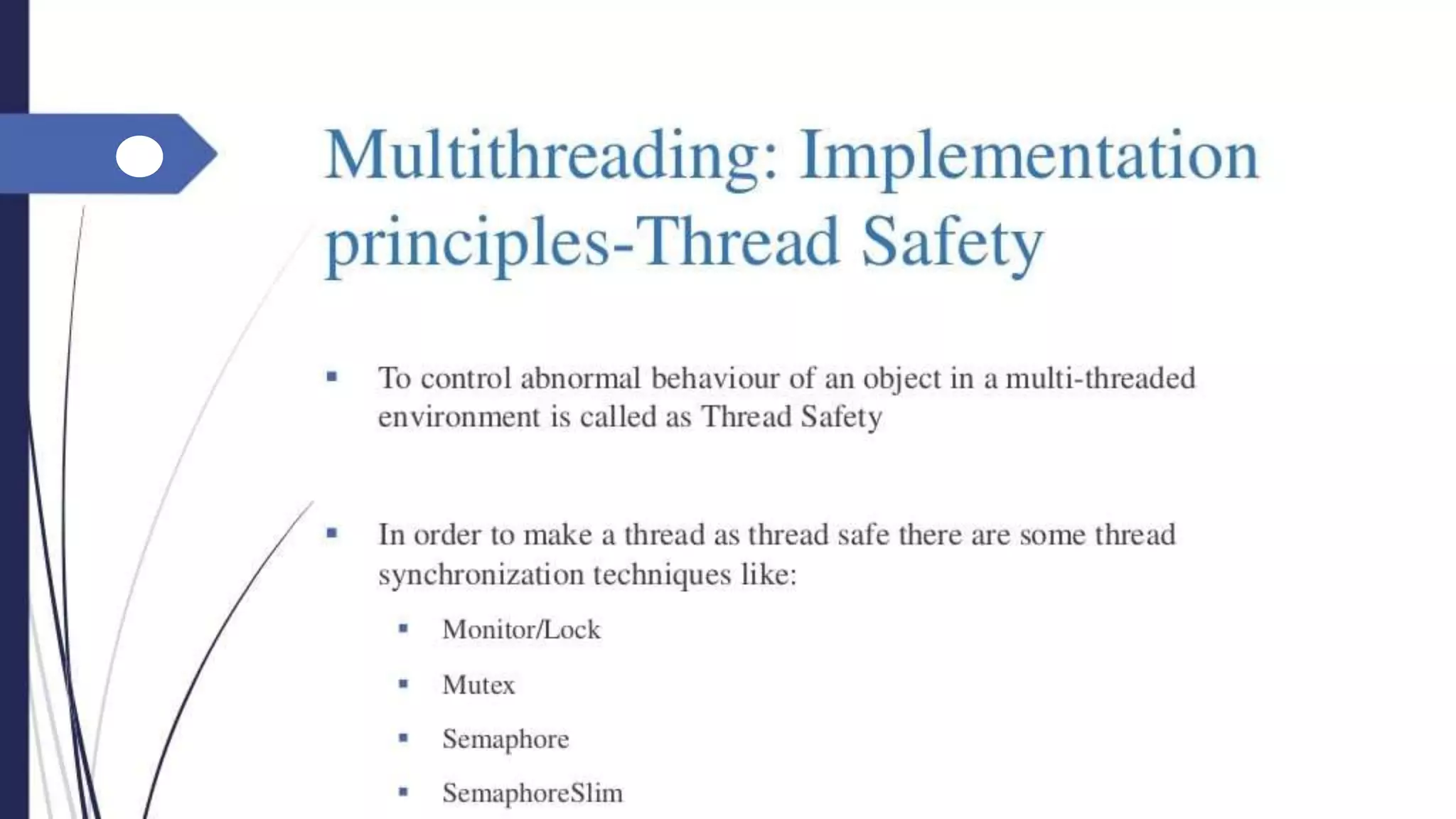 Multithreading: Implementation principles-Thread Safety

▪ To control abnormal behaviour of an object in a multi-threaded environment is called as Thread Safety

▪ In order to make a thread as thread safe there are some thread synchronization techniques like:

▪ Monitor/Lock

▪ Mutex

▪ Semaphore

▪ SemaphoreSlim